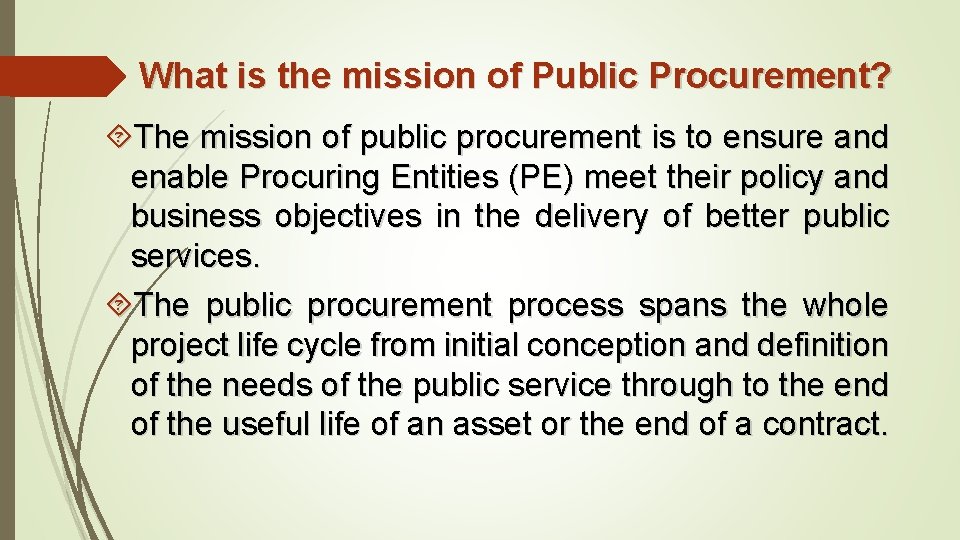 What is the mission of Public Procurement?

The mission of public procurement is to ensure and enable Procuring Entities (PE) meet their policy and business objectives in the delivery of better public services.

The public procurement process spans the whole project life cycle from initial conception and definition of the needs of the public service through to the end of the useful life of an asset or the end of a contract.